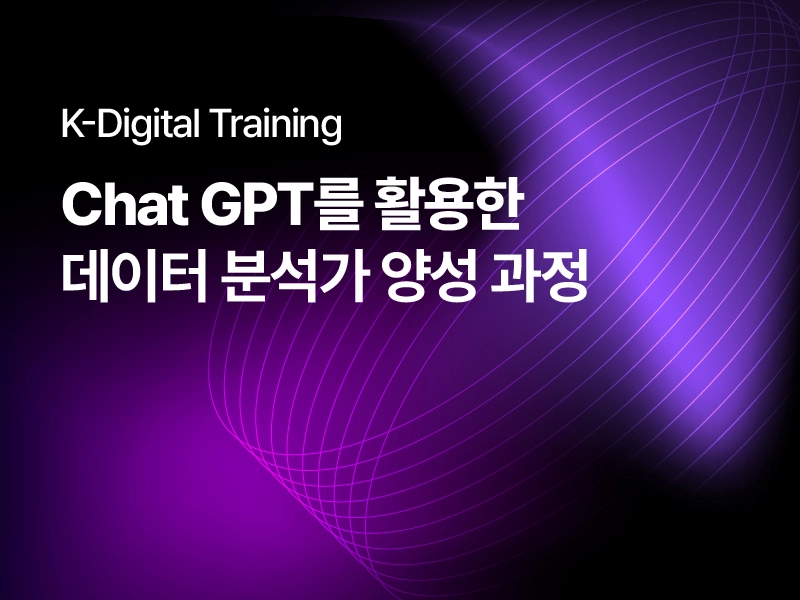 K-Digital Training

Chat GPT를 활용한
데이터 분석가 양성 과정